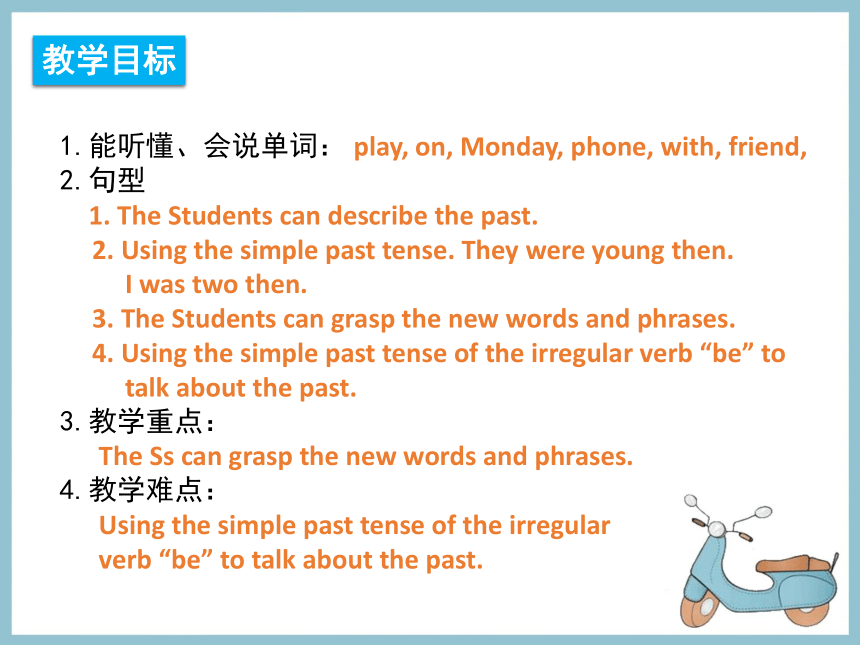 教学目标

1. 能听懂、会说单词： play, on, Monday, phone, with, friend,
2. 句型
1. The Students can describe the past.
2. Using the simple past tense. They were young then. I was two then.
3. The Students can grasp the new words and phrases.
4. Using the simple past tense of the irregular verb “be” to talk about the past.
3. 教学重点：
The Ss can grasp the new words and phrases.
4. 教学难点：
Using the simple past tense of the irregular verb “be” to talk about the past.